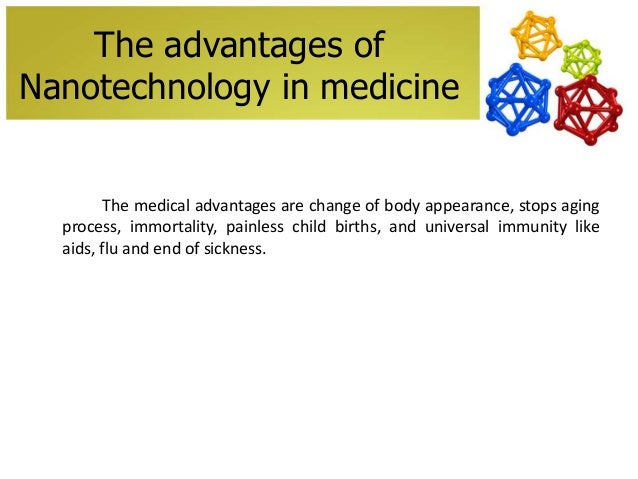 The advantages of Nanotechnology in medicine

The medical advantages are change of body appearance, stops aging process, immortality, painless child births, and universal immunity like aids, flu and end of sickness.